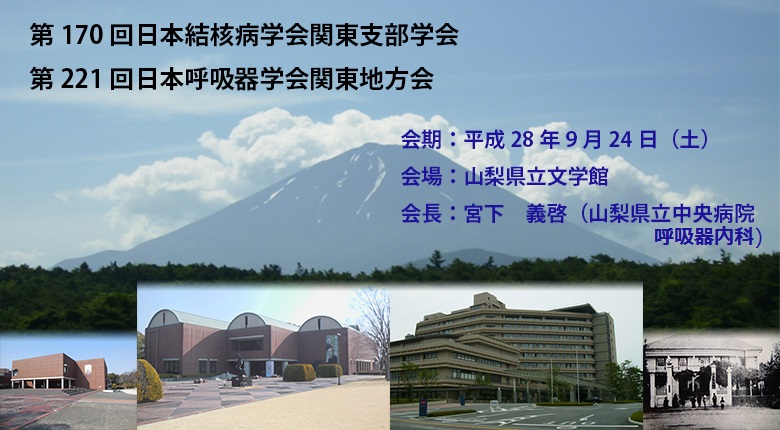 第 170 回日本結核病学会関東支部学会
第 221 回日本呼吸器学会関東地方会

会期：平成 28 年 9 月 24 日（土）
会場：山梨県立文学館
会長：宮下　義啓（山梨県立中央病院 呼吸器内科）